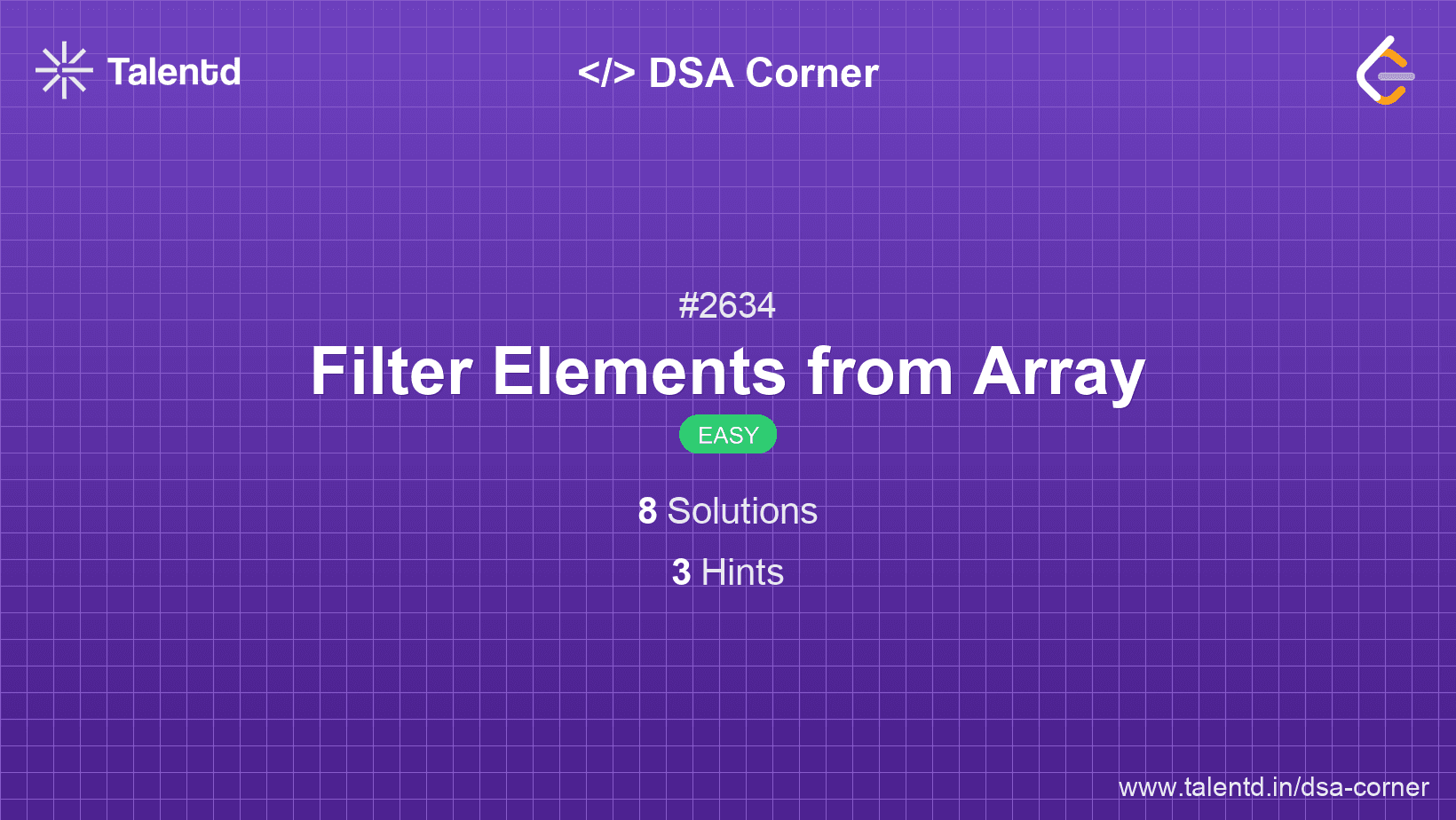 Talentd

</> DSA Corner

#2634

Filter Elements from Array

EASY

8 Solutions

3 Hints

www.talentd.in/dsa-corner